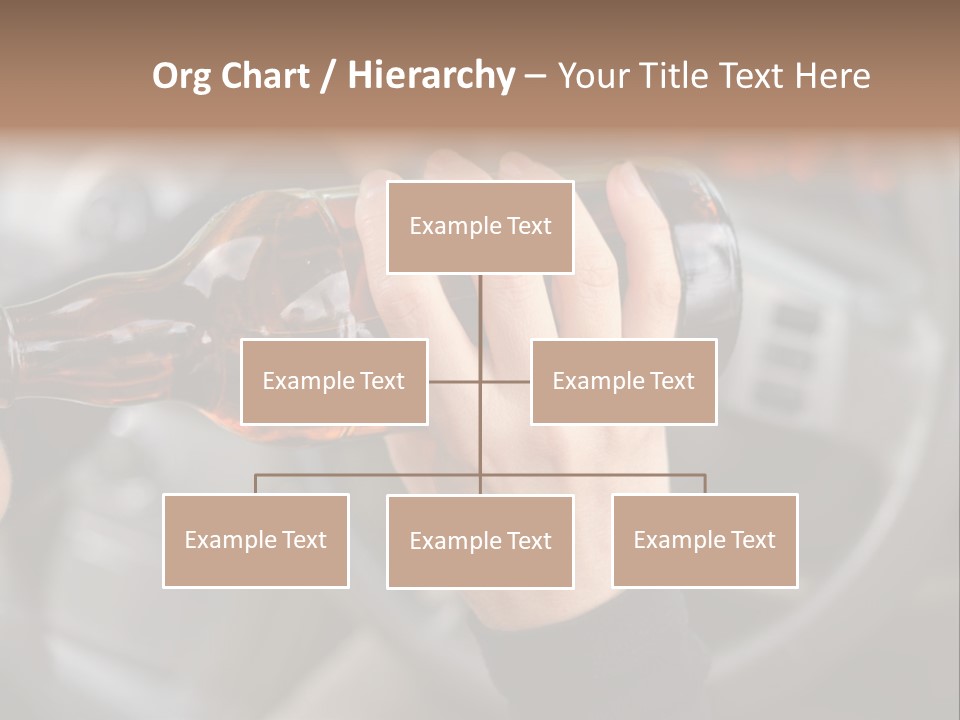 Org Chart / Hierarchy – Your Title Text Here

Example Text

Example Text

Example Text

Example Text

Example Text

Example Text